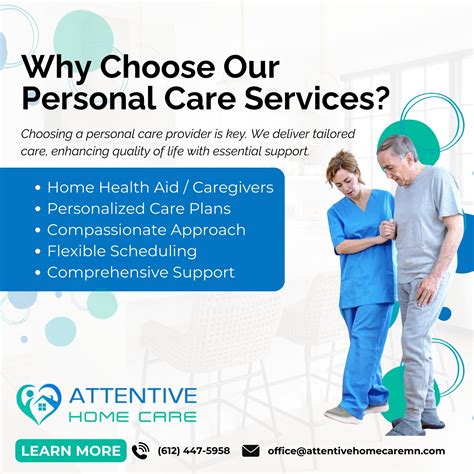 Why Choose Our Personal Care Services?

Choosing a personal care provider is key. We deliver tailored care, enhancing quality of life with essential support.

• Home Health Aid / Caregivers
• Personalized Care Plans
• Compassionate Approach
• Flexible Scheduling
• Comprehensive Support

ATTENTIVE HOME CARE

LEARN MORE (612) 447-5958 office@attentivehomecaremn.com